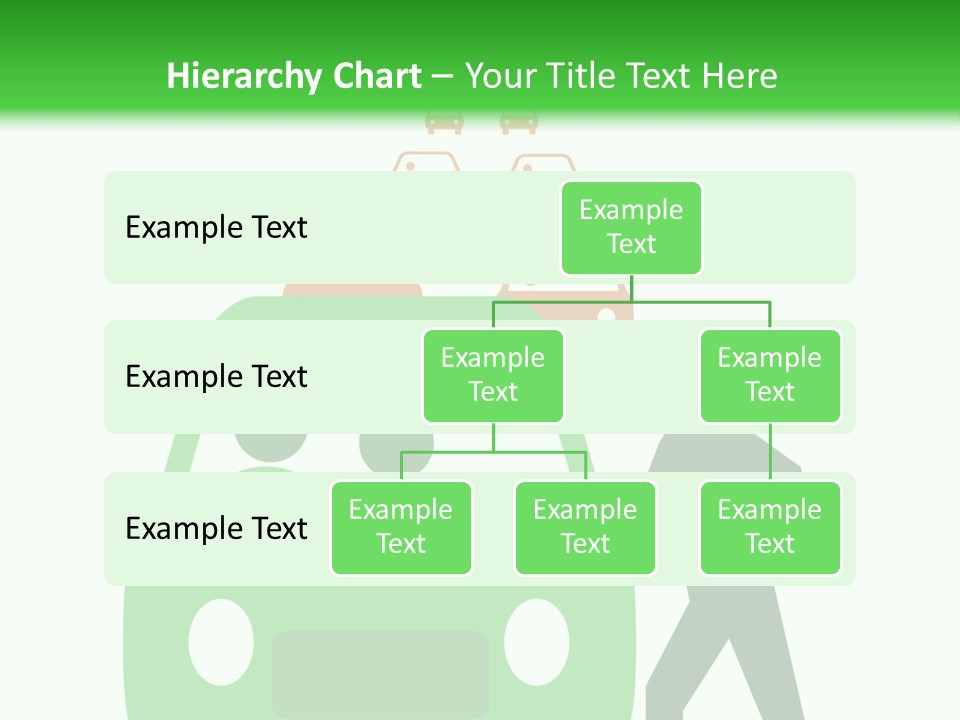 Hierarchy Chart – Your Title Text Here

Example Text

Example Text

Example Text

Example Text

Example Text

Example Text

Example Text

Example Text

Example Text